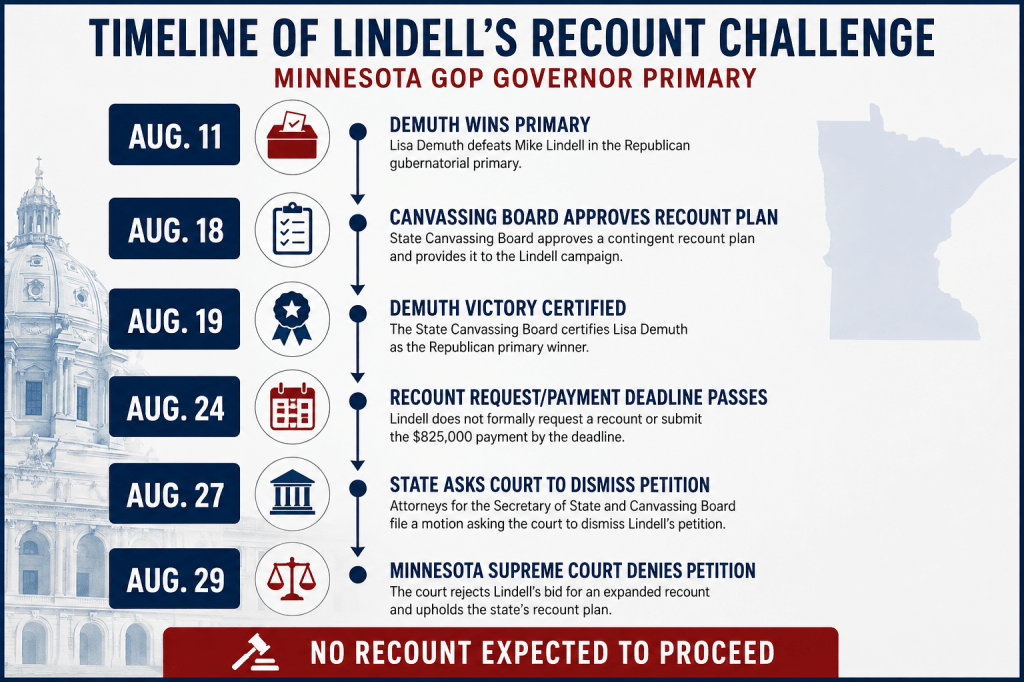 TIMELINE OF LINDELL'S RECOUNT CHALLENGE

MINNESOTA GOP GOVERNOR PRIMARY

AUG. 11

DEMUTH WINS PRIMARY
Lisa Demuth defeats Mike Lindell in the Republican gubernatorial primary.

AUG. 18

CANVASSING BOARD APPROVES RECOUNT PLAN
State Canvassing Board approves a contingent recount plan and provides it to the Lindell campaign.

AUG. 19

DEMUTH VICTORY CERTIFIED
The State Canvassing Board certifies Lisa Demuth as the Republican primary winner.

AUG. 24

RECOUNT REQUEST/PAYMENT DEADLINE PASSES
Lindell does not formally request a recount or submit the $825,000 payment by the deadline.

AUG. 27

STATE ASKS COURT TO DISMISS PETITION
Attorneys for the Secretary of State and Canvassing Board file a motion asking the court to dismiss Lindell's petition.

AUG. 29

MINNESOTA SUPREME COURT DENIES PETITION
The court rejects Lindell's bid for an expanded recount and upholds the state's recount plan.

NO RECOUNT EXPECTED TO PROCEED